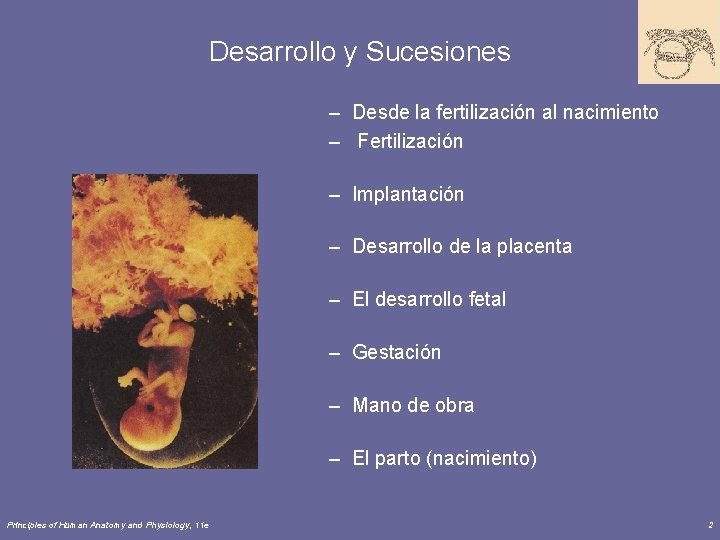 Desarrollo y Sucesiones

– Desde la fertilización al nacimiento
– Fertilización

– Implantación

– Desarrollo de la placenta

– El desarrollo fetal

– Gestación

– Mano de obra

– El parto (nacimiento)

Principles of Human Anatomy and Physiology, 11e

2